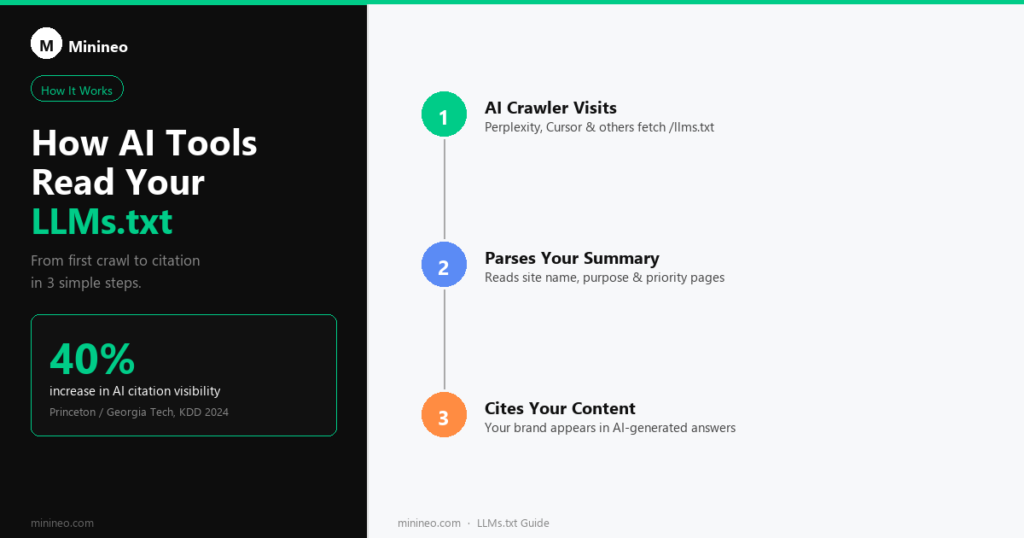 M Minineo

How It Works

How AI Tools Read Your LLMs.txt

From first crawl to citation in 3 simple steps.

40%
increase in AI citation visibility
Princeton / Georgia Tech, KDD 2024

minineo.com

1
AI Crawler Visits
Perplexity, Cursor & others fetch /llms.txt

2
Parses Your Summary
Reads site name, purpose & priority pages

3
Cites Your Content
Your brand appears in AI-generated answers

minineo.com · LLMs.txt Guide